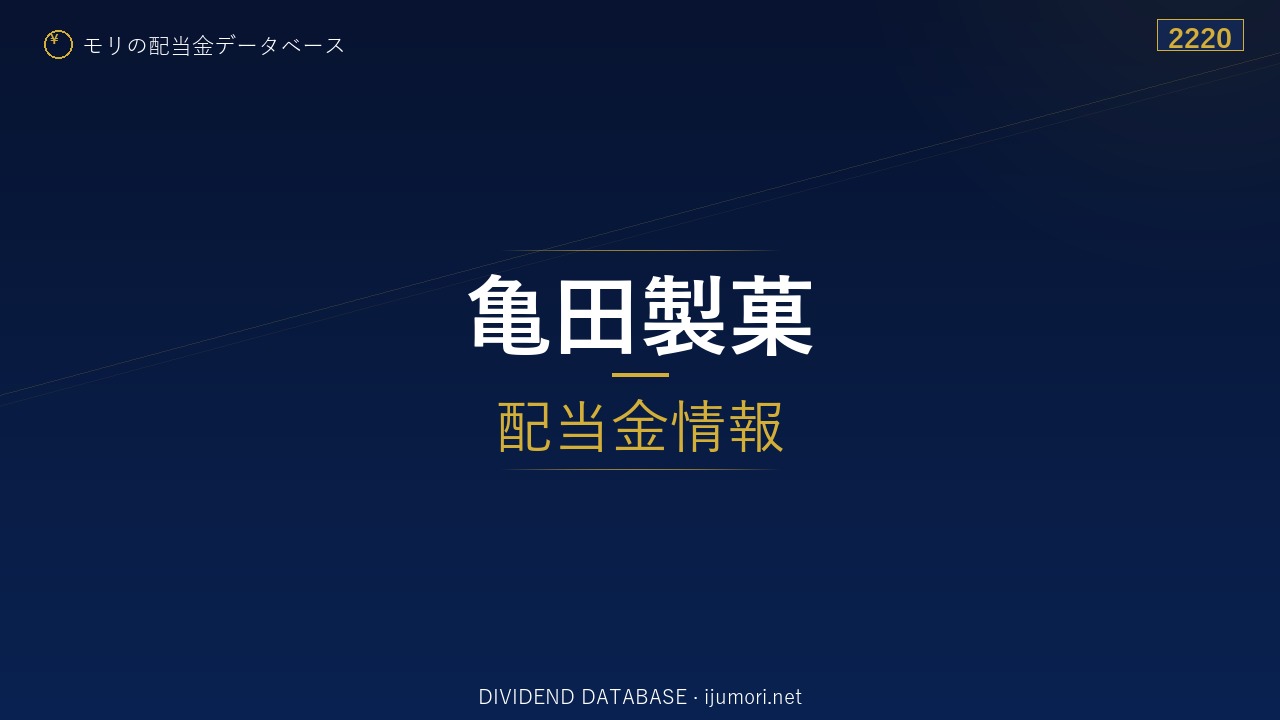 ¥ モリの配当金データベース

2220

亀田製菓

配当金情報

DIVIDEND DATABASE · ijumori.net